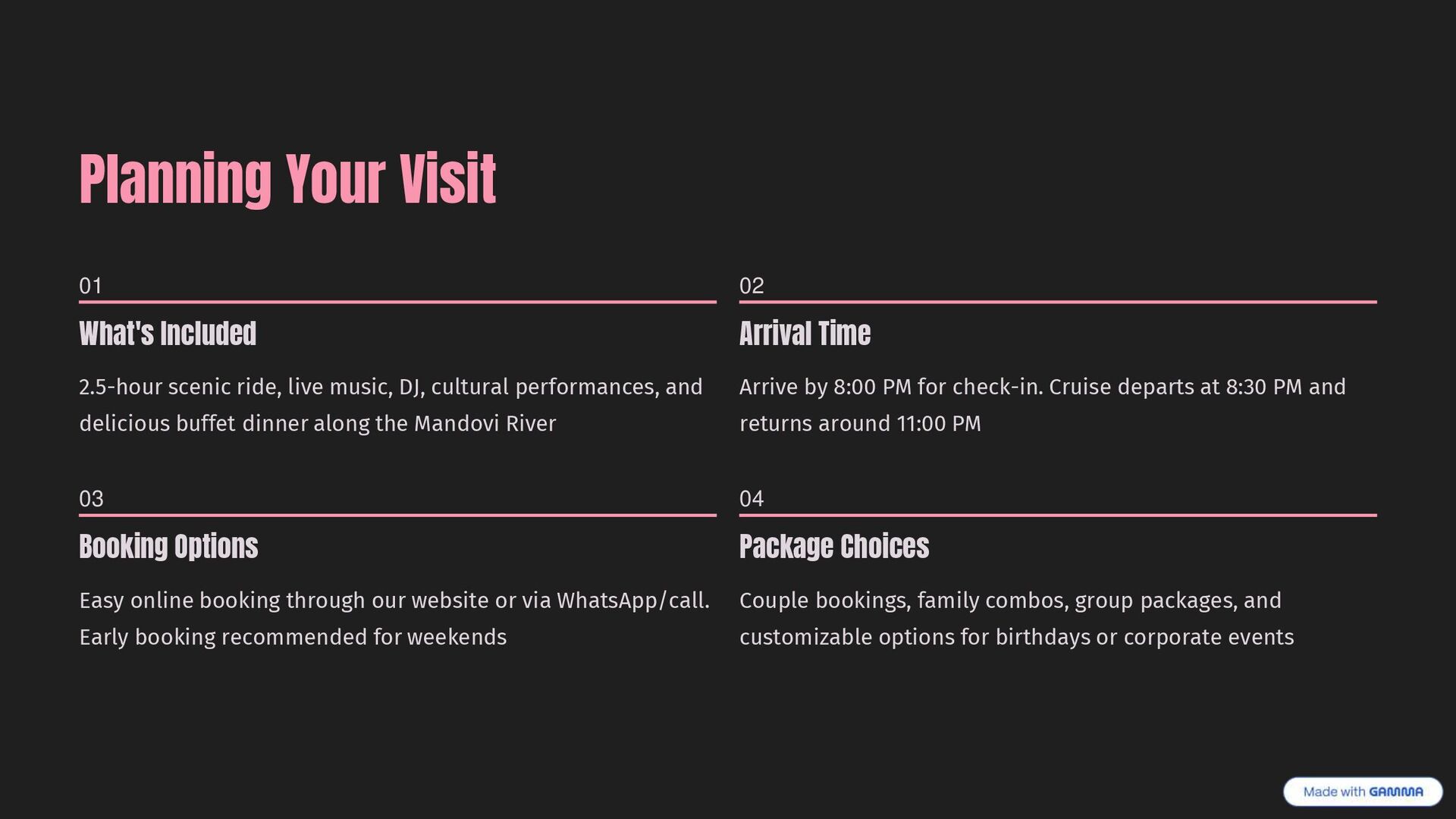 Planning Your Visit

01

What's Included

2.5-hour scenic ride, live music, DJ, cultural performances, and delicious buffet dinner along the Mandovi River

02

Arrival Time

Arrive by 8:00 PM for check-in. Cruise departs at 8:30 PM and returns around 11:00 PM

03

Booking Options

Easy online booking through our website or via WhatsApp/call. Early booking recommended for weekends

04

Package Choices

Couple bookings, family combos, group packages, and customizable options for birthdays or corporate events

Made with GAMMA